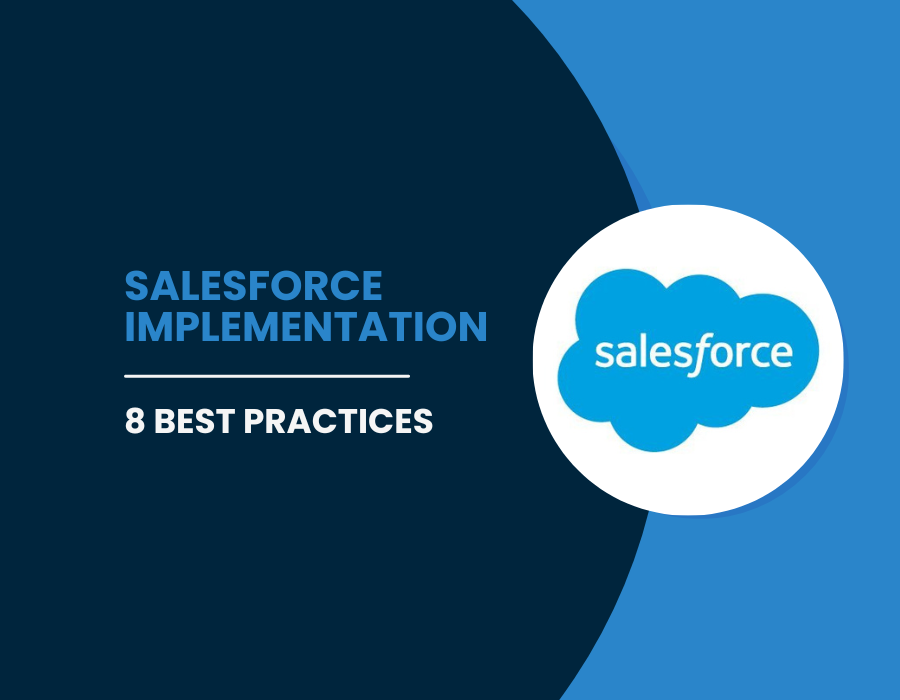 SALESFORCE IMPLEMENTATION

8 BEST PRACTICES

salesforce